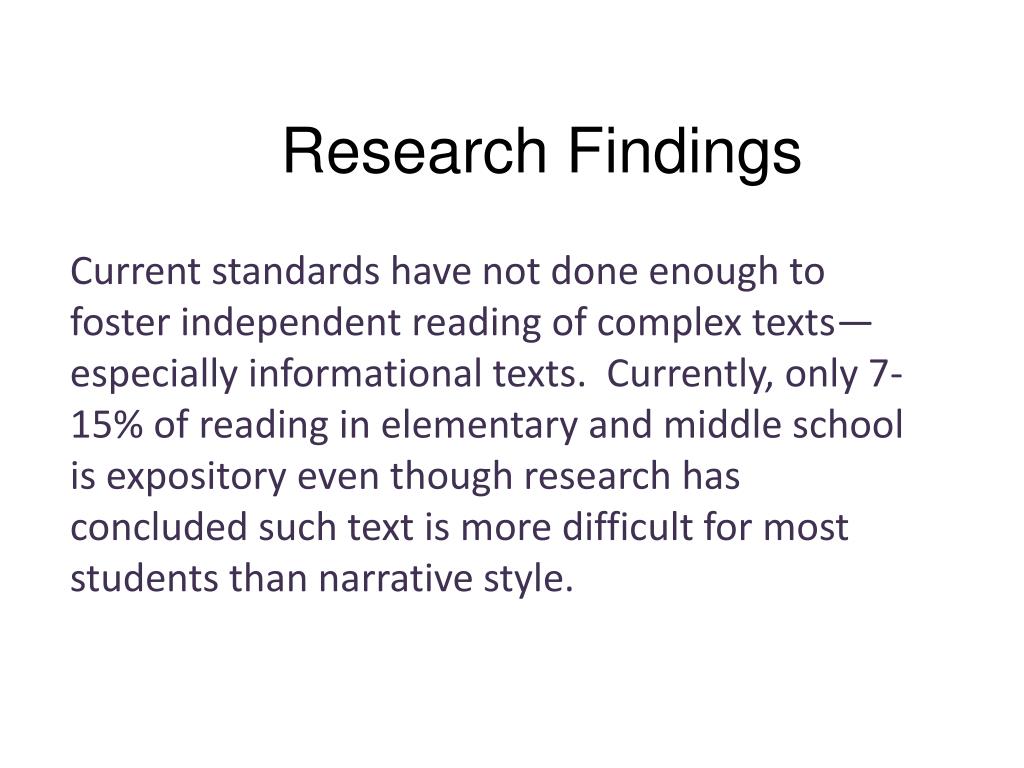 Research Findings

Current standards have not done enough to foster independent reading of complex texts—especially informational texts.  Currently, only 7-15% of reading in elementary and middle school is expository even though research has concluded such text is more difficult for most students than narrative style.